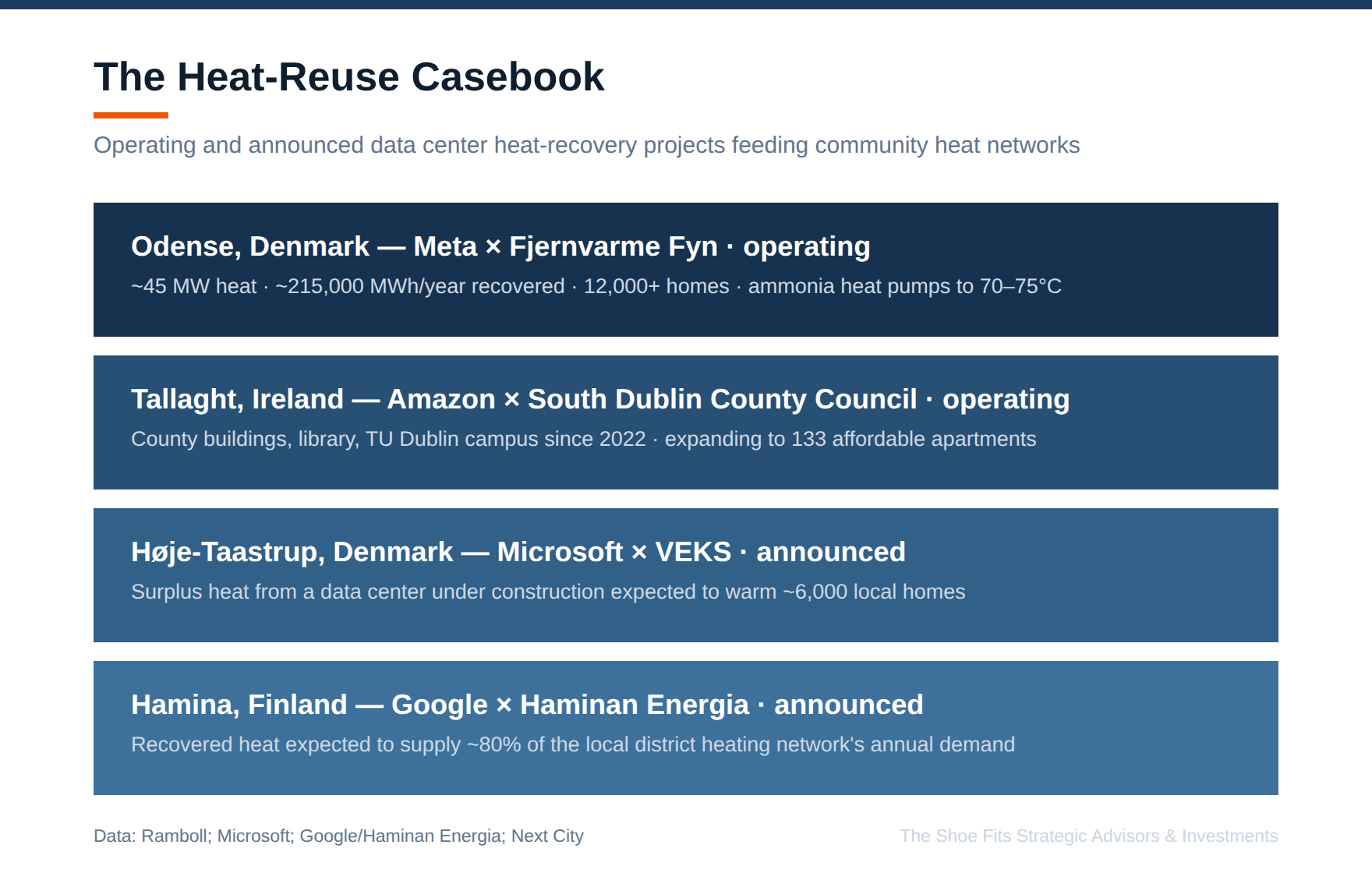 The Heat-Reuse Casebook

Operating and announced data center heat-recovery projects feeding community heat networks

Odense, Denmark — Meta × Fjernvarme Fyn · operating

~45 MW heat · ~215,000 MWh/year recovered · 12,000+ homes · ammonia heat pumps to 70–75°C

Tallaght, Ireland — Amazon × South Dublin County Council · operating

County buildings, library, TU Dublin campus since 2022 · expanding to 133 affordable apartments

Høje-Taastrup, Denmark — Microsoft × VEKS · announced

Surplus heat from a data center under construction expected to warm ~6,000 local homes

Hamina, Finland — Google × Haminan Energia · announced

Recovered heat expected to supply ~80% of the local district heating network's annual demand

Data: Ramboll; Microsoft; Google/Haminan Energia; Next City

The Shoe Fits Strategic Advisors & Investments